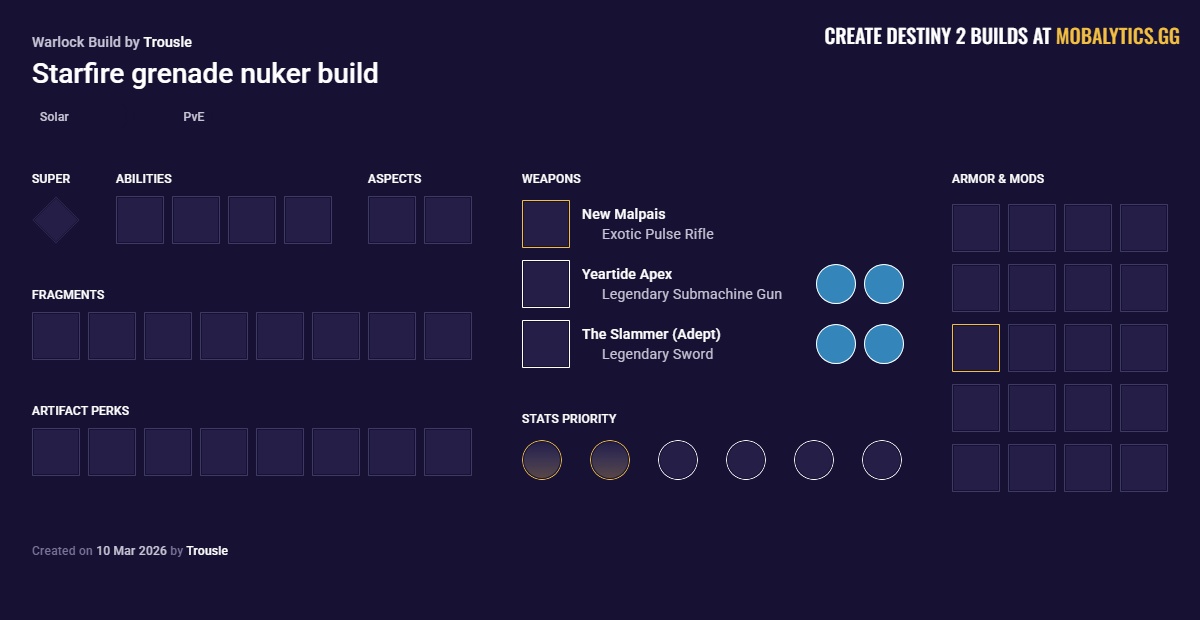 Warlock Build by Trousle

Starfire grenade nuker build

CREATE DESTINY 2 BUILDS AT MOBALYTICS.GG

Solar

PvE

SUPER

ABILITIES

ASPECTS

FRAGMENTS

ARTIFACT PERKS

WEAPONS

New Malpais
Exotic Pulse Rifle

Yeartide Apex
Legendary Submachine Gun

The Slammer (Adept)
Legendary Sword

STATS PRIORITY

ARMOR & MODS

Created on 10 Mar 2026 by Trousle